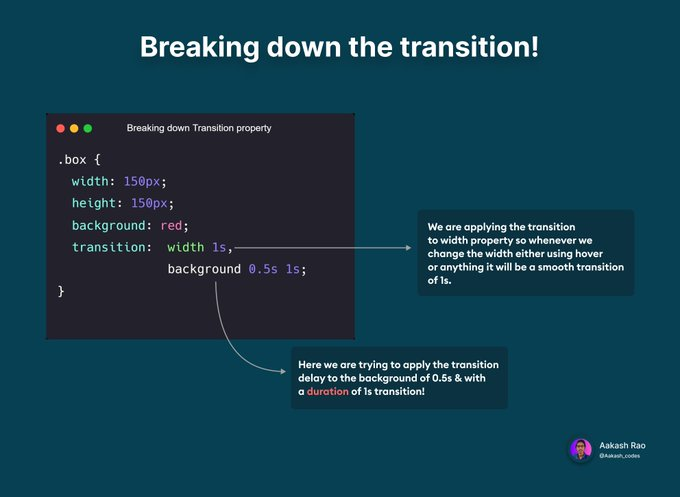 Breaking down the transition!

Breaking down Transition property

.box {
  width: 150px;
  height: 150px;
  background: red;
  transition: width 1s,
              background 0.5s 1s;
}

We are applying the transition to width property so whenever we change the width either using hover or anything it will be a smooth transition of 1s.

Here we are trying to apply the transition delay to the background of 0.5s & with a duration of 1s transition!

Aakash Rao
@Aakash_codes